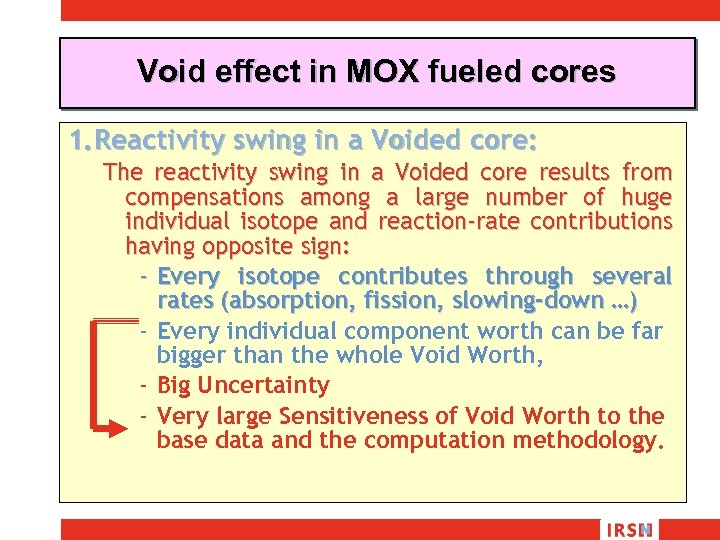 Void effect in MOX fueled cores

1. Reactivity swing in a Voided core:

The reactivity swing in a Voided core results from compensations among a large number of huge individual isotope and reaction-rate contributions having opposite sign:

- Every isotope contributes through several rates (absorption, fission, slowing-down …)
- Every individual component worth can be far bigger than the whole Void Worth,
- Big Uncertainty
- Very large Sensitiveness of Void Worth to the base data and the computation methodology.

IRSN